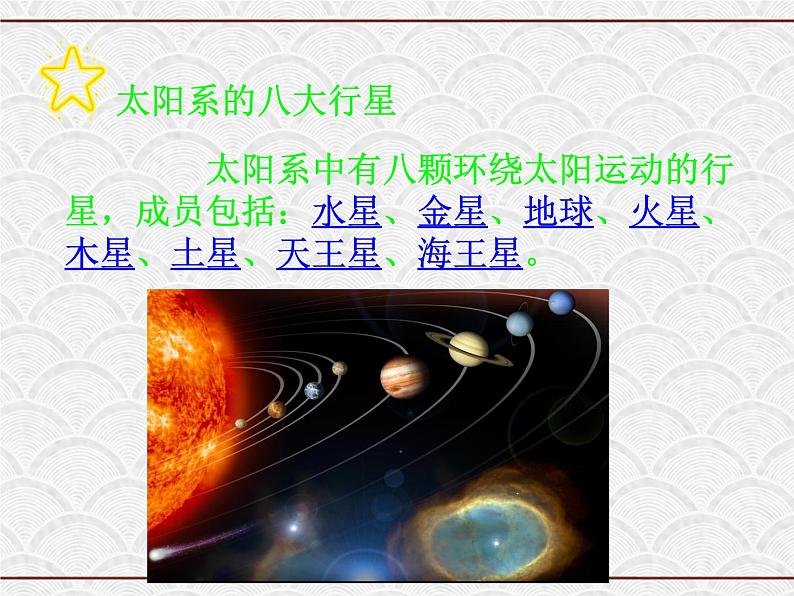 太阳系的八大行星

太阳系中有八颗环绕太阳运动的行星，成员包括：水星、金星、地球、火星、木星、土星、天王星、海王星。